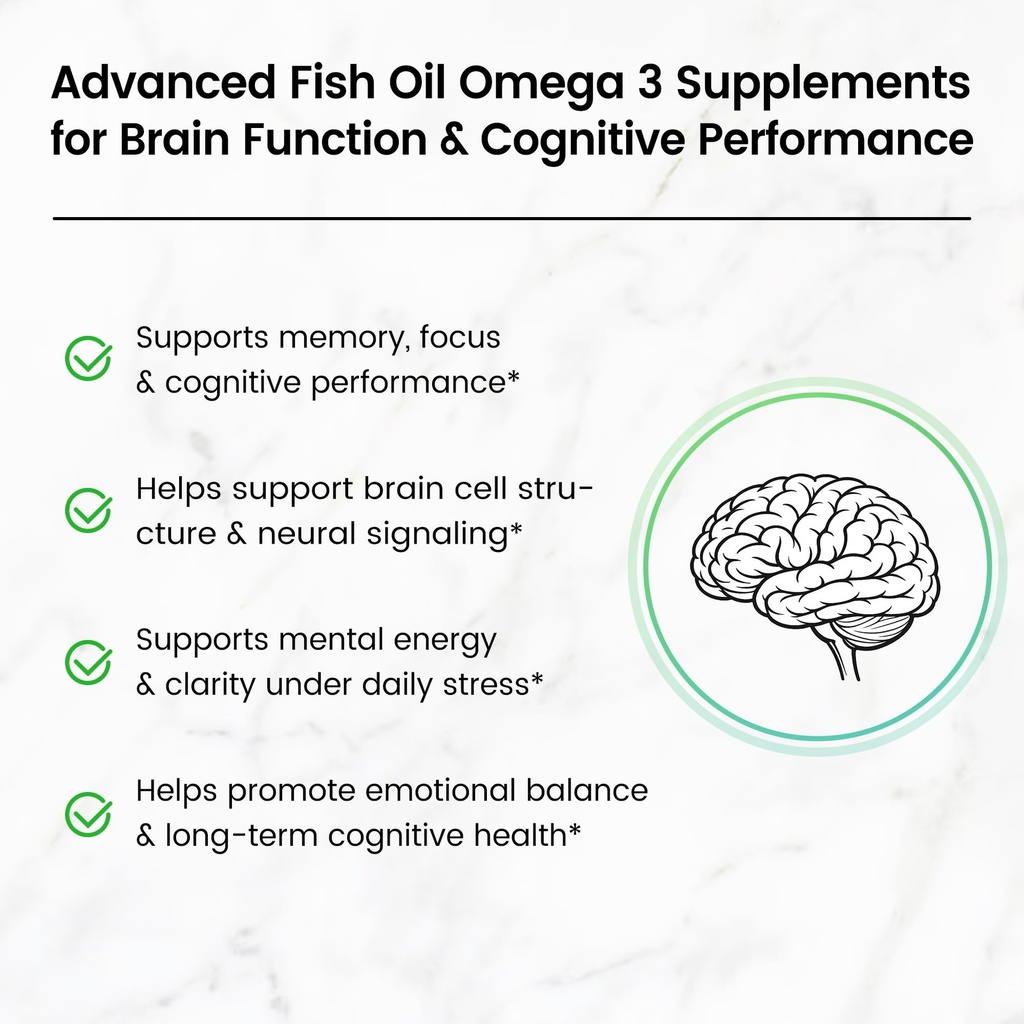 Advanced Fish Oil Omega 3 Supplements for Brain Function & Cognitive Performance

Supports memory, focus & cognitive performance*

Helps support brain cell structure & neural signaling*

Supports mental energy & clarity under daily stress*

Helps promote emotional balance & long-term cognitive health*